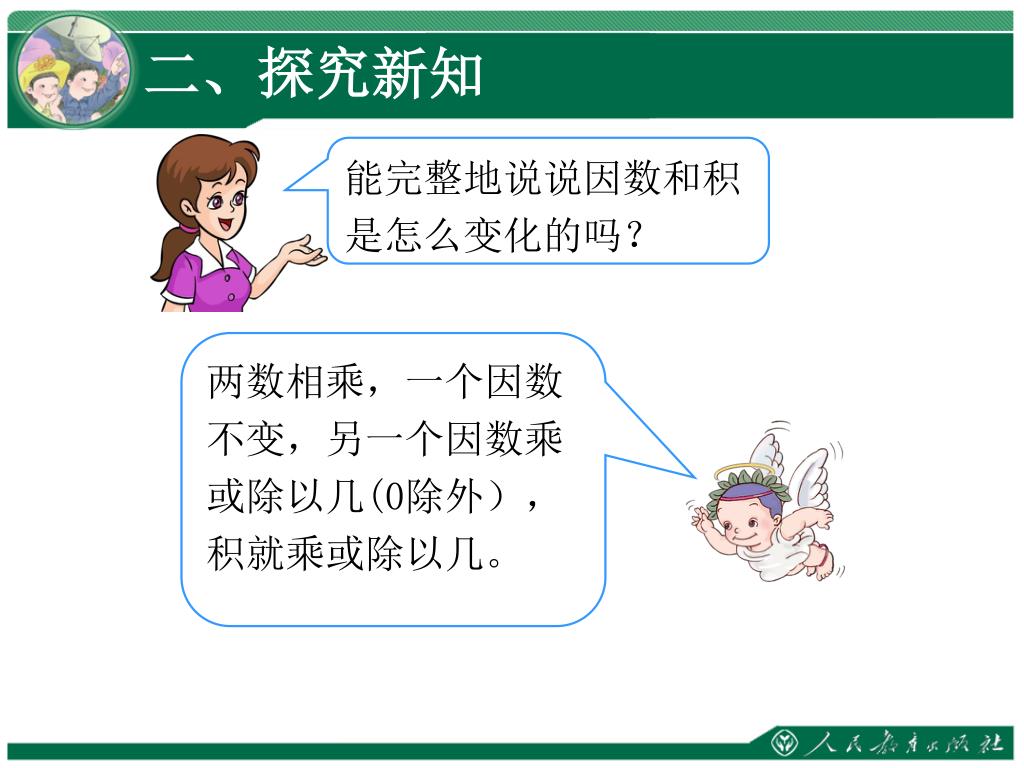 二、探究新知

能完整地说说因数和积是怎么变化的吗？

两数相乘，一个因数不变，另一个因数乘或除以几(0除外），积就乘或除以几。

人民教育出版社